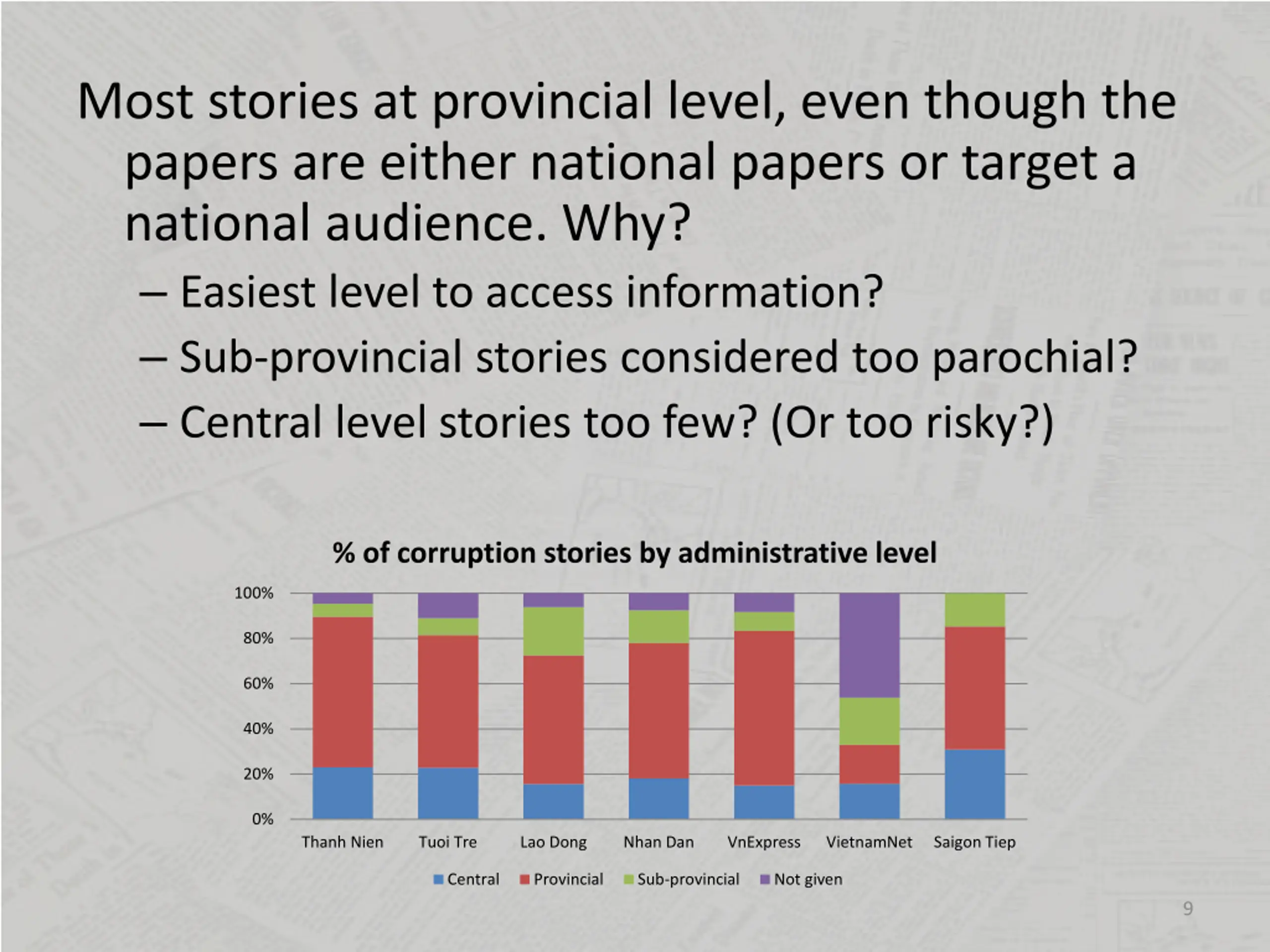 Most stories at provincial level, even though the papers are either national papers or target a national audience. Why?

– Easiest level to access information?

– Sub-provincial stories considered too parochial?

– Central level stories too few? (Or too risky?)

% of corruption stories by administrative level

100%
80%
60%
40%
20%
0%

Thanh Nien
Tuoi Tre
Lao Dong
Nhan Dan
VnExpress
VietnamNet
Saigon Tiep

Central
Provincial
Sub-provincial
Not given

9